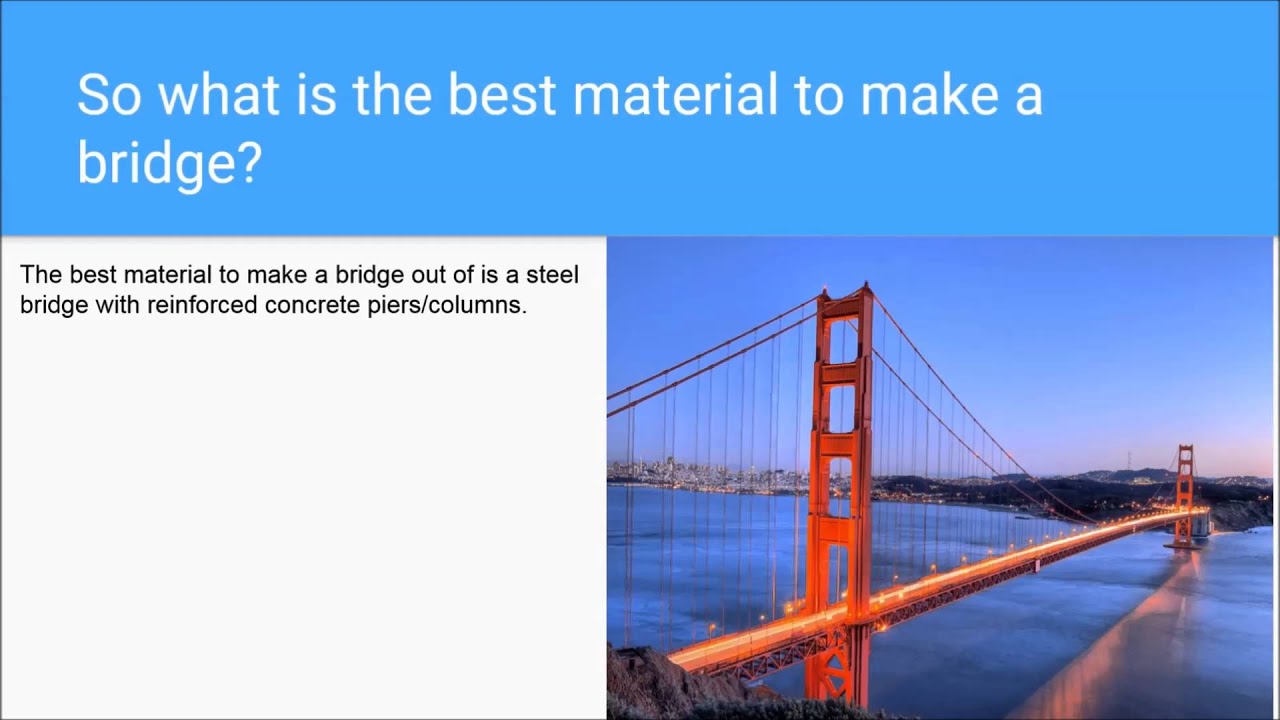 So what is the best material to make a bridge?

The best material to make a bridge out of is a steel bridge with reinforced concrete piers/columns.